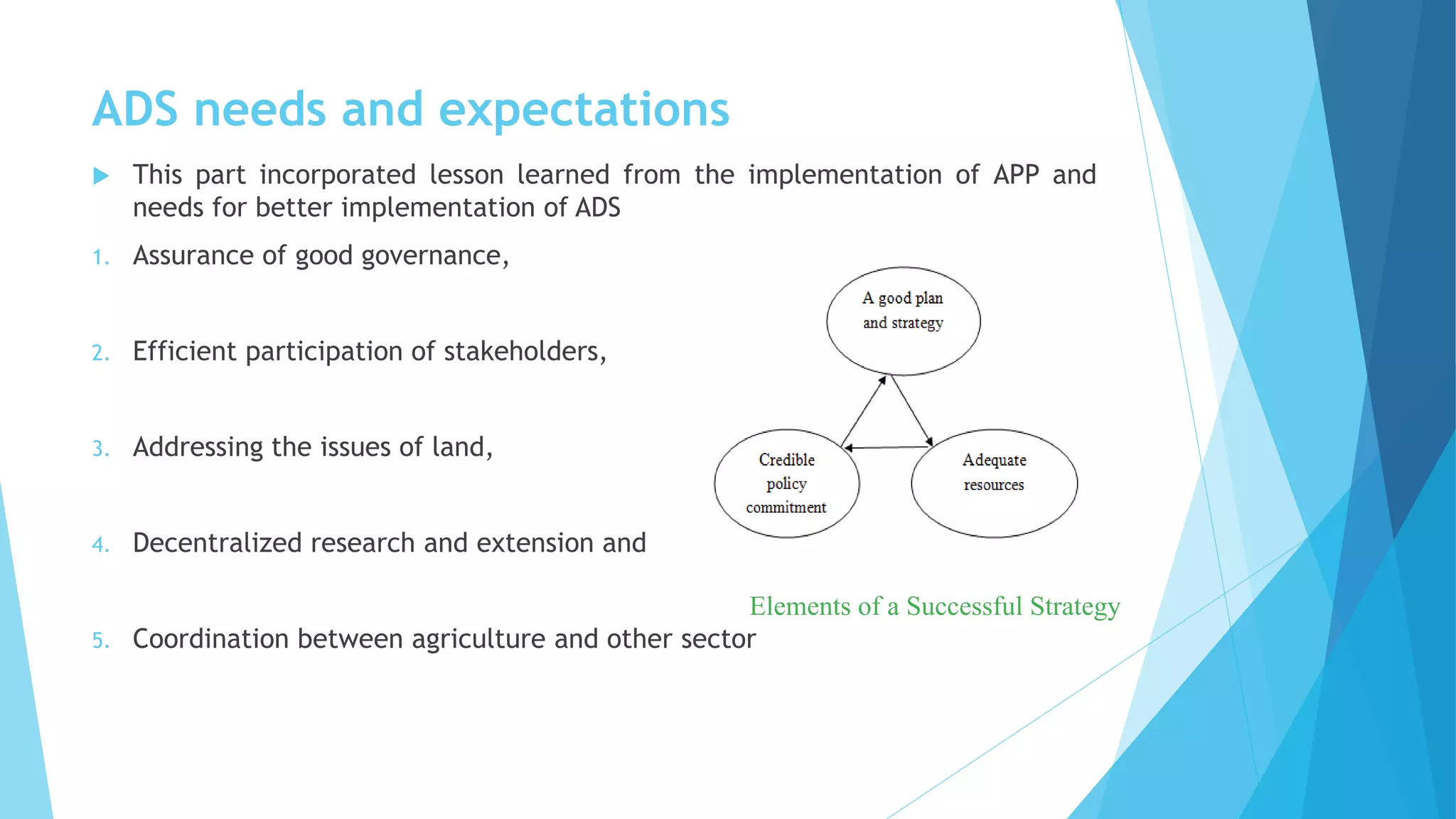 ADS needs and expectations

This part incorporated lesson learned from the implementation of APP and needs for better implementation of ADS

1. Assurance of good governance,

2. Efficient participation of stakeholders,

3. Addressing the issues of land,

4. Decentralized research and extension and

5. Coordination between agriculture and other sector

A good plan and strategy

Credible policy commitment

Adequate resources

Elements of a Successful Strategy